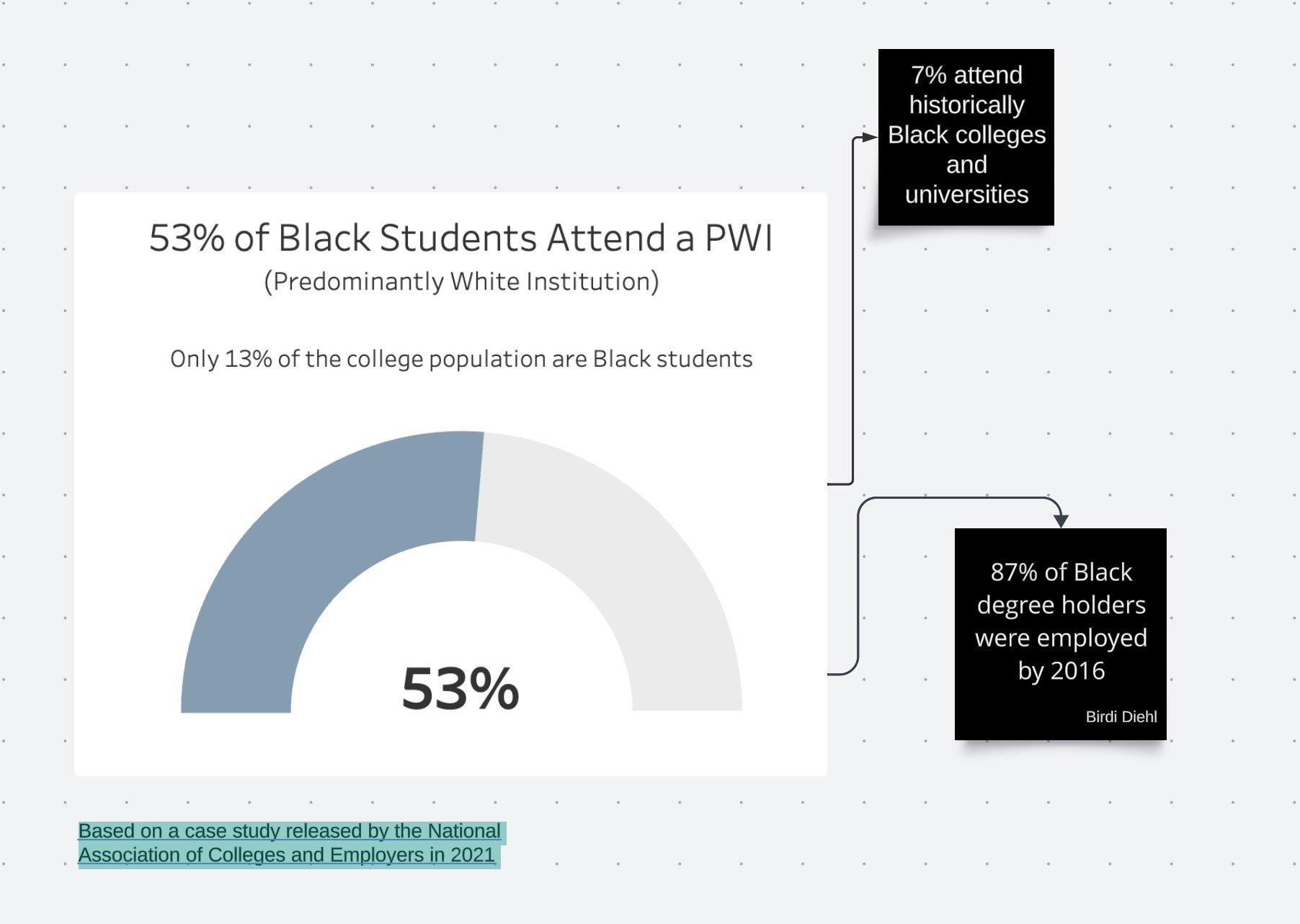 53% of Black Students Attend a PWI
(Predominantly White Institution)

Only 13% of the college population are Black students

53%

7% attend historically Black colleges and universities

87% of Black degree holders were employed by 2016

Birdi Diehl

Based on a case study released by the National Association of Colleges and Employers in 2021